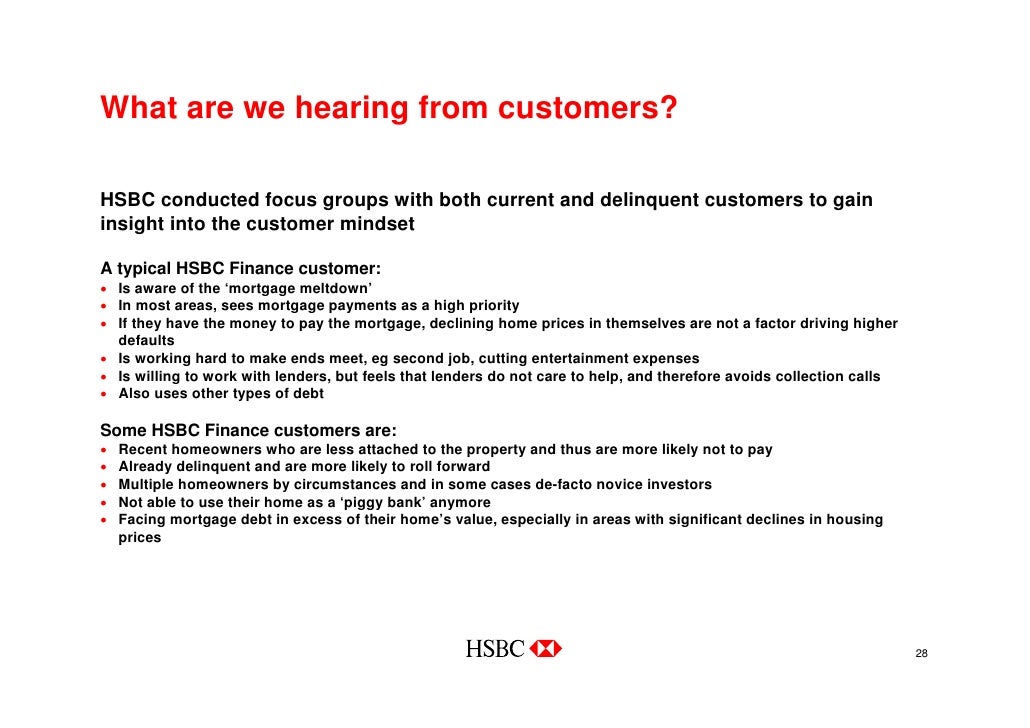 What are we hearing from customers?

HSBC conducted focus groups with both current and delinquent customers to gain insight into the customer mindset

A typical HSBC Finance customer:
• Is aware of the ‘mortgage meltdown’
• In most areas, sees mortgage payments as a high priority
• If they have the money to pay the mortgage, declining home prices in themselves are not a factor driving higher defaults
• Is working hard to make ends meet, eg second job, cutting entertainment expenses
• Is willing to work with lenders, but feels that lenders do not care to help, and therefore avoids collection calls
• Also uses other types of debt

Some HSBC Finance customers are:
• Recent homeowners who are less attached to the property and thus are more likely not to pay
• Already delinquent and are more likely to roll forward
• Multiple homeowners by circumstances and in some cases de-facto novice investors
• Not able to use their home as a ‘piggy bank’ anymore
• Facing mortgage debt in excess of their home’s value, especially in areas with significant declines in housing prices

HSBC

28